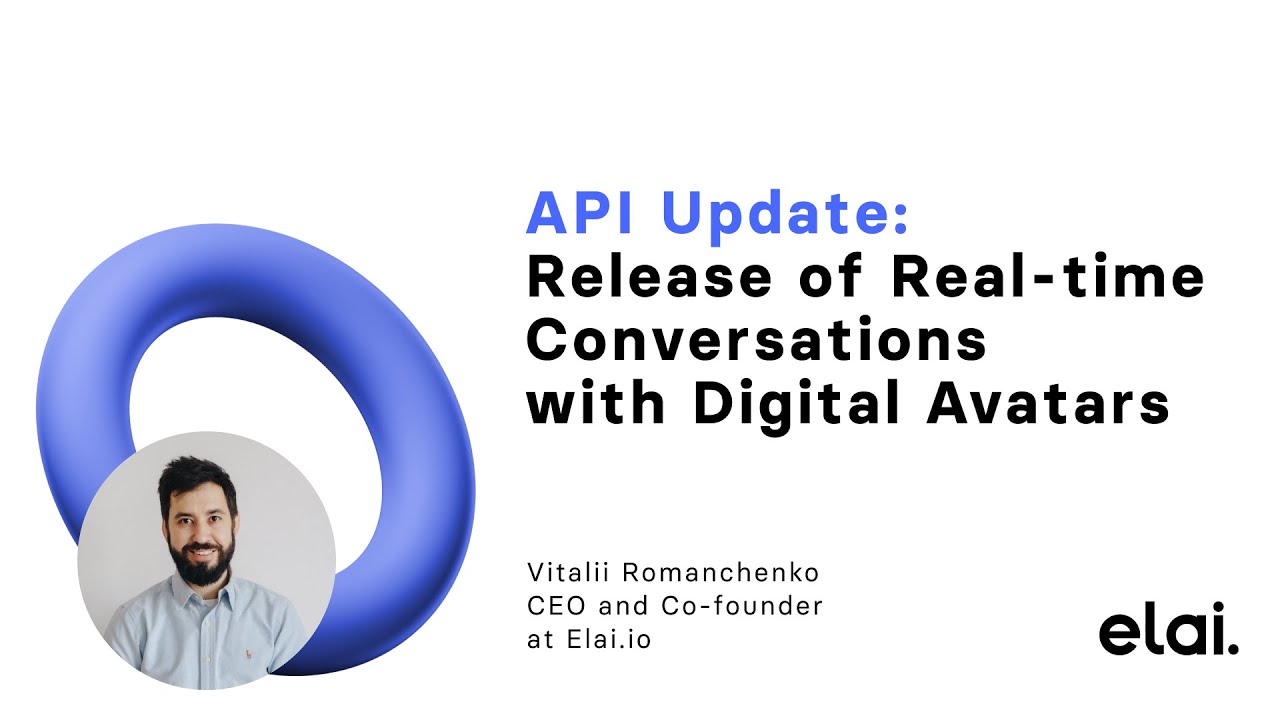 API Update:
Release of Real-time Conversations with Digital Avatars

Vitalii Romanchenko
CEO and Co-founder
at Elai.io

elai.